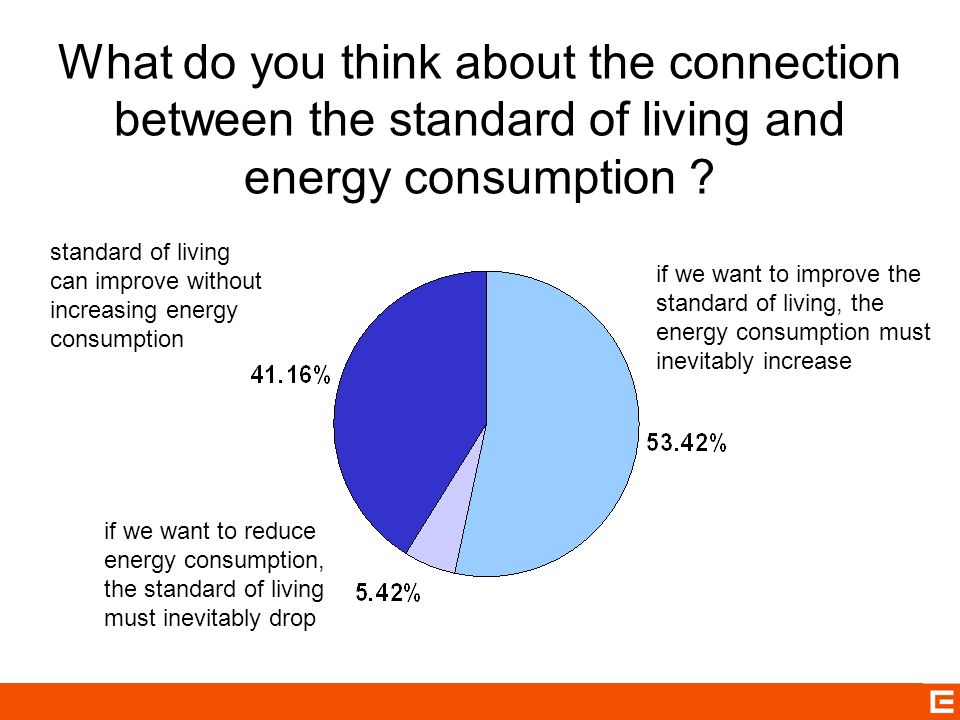 What do you think about the connection between the standard of living and energy consumption ?

standard of living can improve without increasing energy consumption

41.16%

if we want to improve the standard of living, the energy consumption must inevitably increase

53.42%

if we want to reduce energy consumption, the standard of living must inevitably drop

5.42%